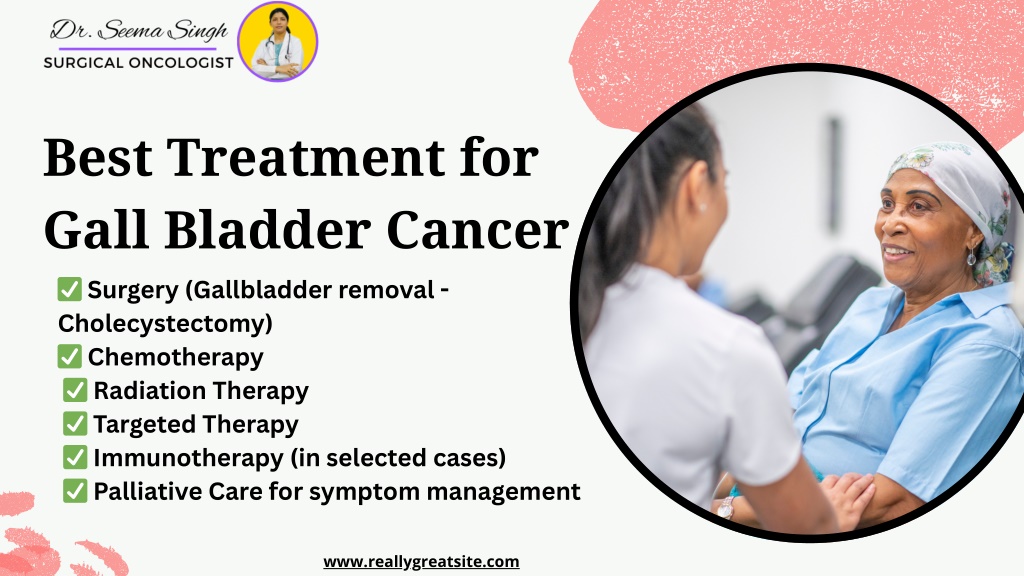 Dr. Seema Singh
SURGICAL ONCOLOGIST

Best Treatment for Gall Bladder Cancer

✅ Surgery (Gallbladder removal - Cholecystectomy)
✅ Chemotherapy
✅ Radiation Therapy
✅ Targeted Therapy
✅ Immunotherapy (in selected cases)
✅ Palliative Care for symptom management

www.reallygreatsite.com